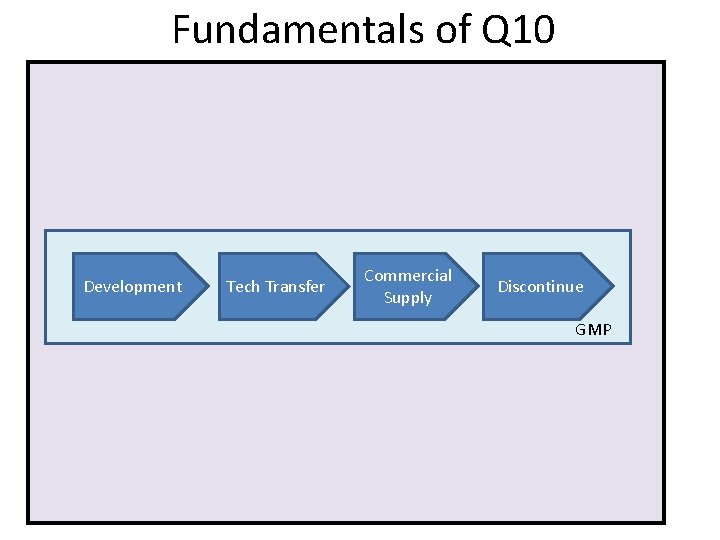 Fundamentals of Q10

Development

Tech Transfer

Commercial Supply

Discontinue

GMP